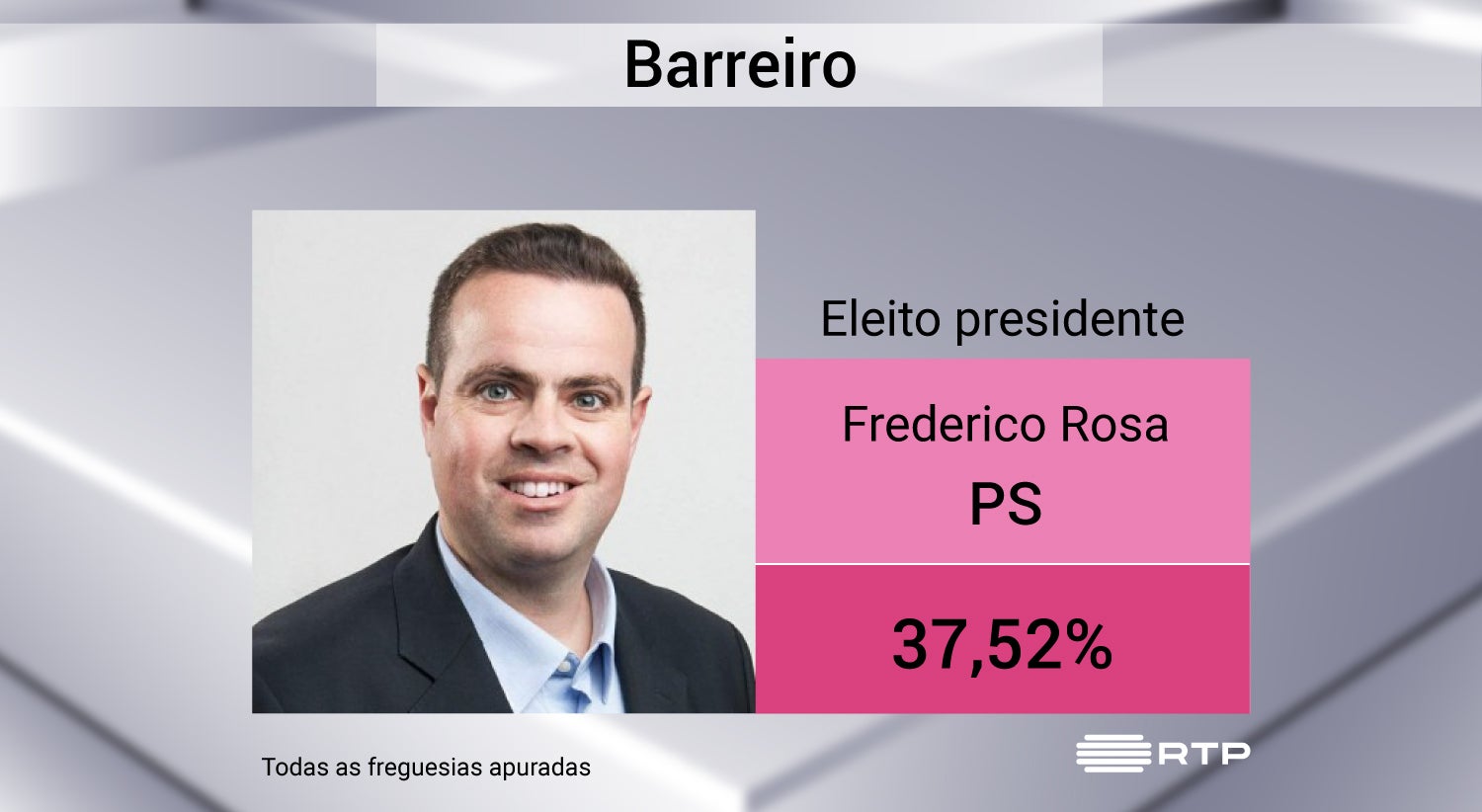 Barreiro

Eleito presidente

Frederico Rosa
PS

37,52%

Todas as freguesias apuradas

RTP